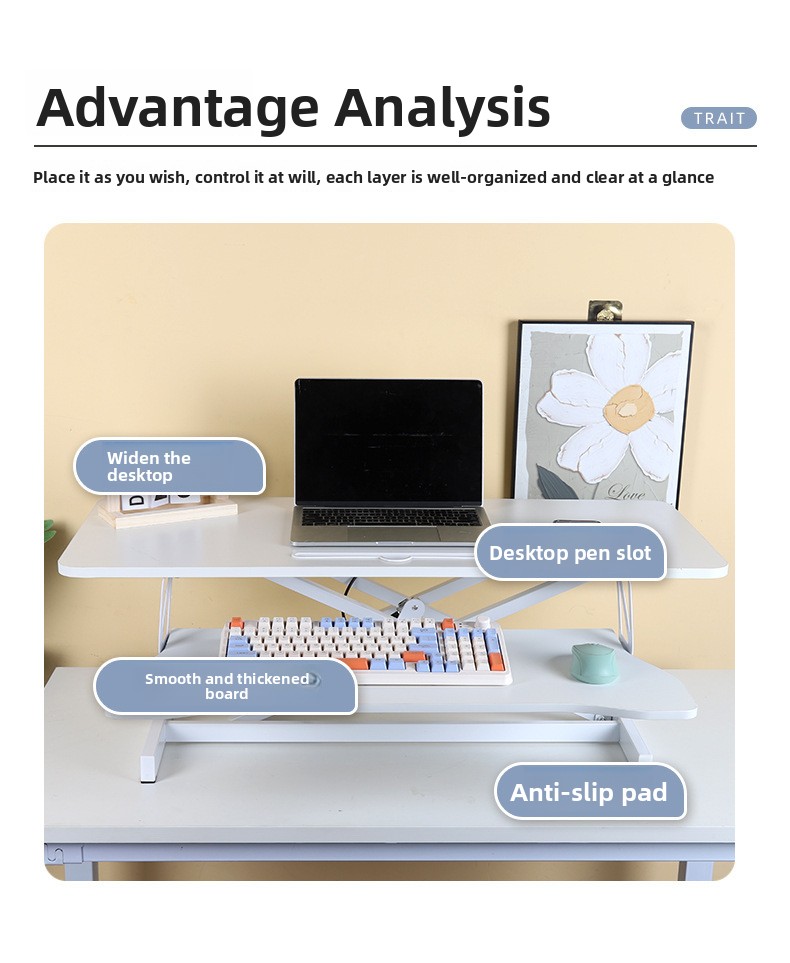 Advantage Analysis

TRAIT

Place it as you wish, control it at will, each layer is well-organized and clear at a glance

Widen the desktop

Desktop pen slot

Smooth and thickened board

Anti-slip pad